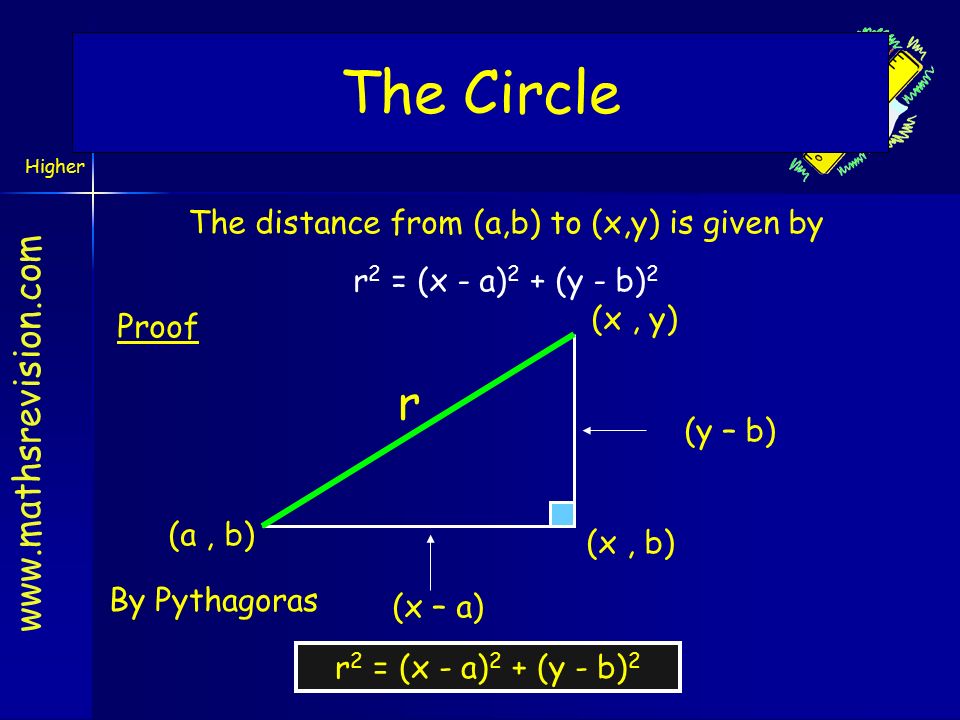 The Circle

Higher

www.mathsrevision.com

The distance from (a,b) to (x,y) is given by

$r^2 = (x - a)^2 + (y - b)^2$

Proof

(x , y)

r

(y – b)

(a , b)

(x , b)

By Pythagoras

(x – a)

$r^2 = (x - a)^2 + (y - b)^2$